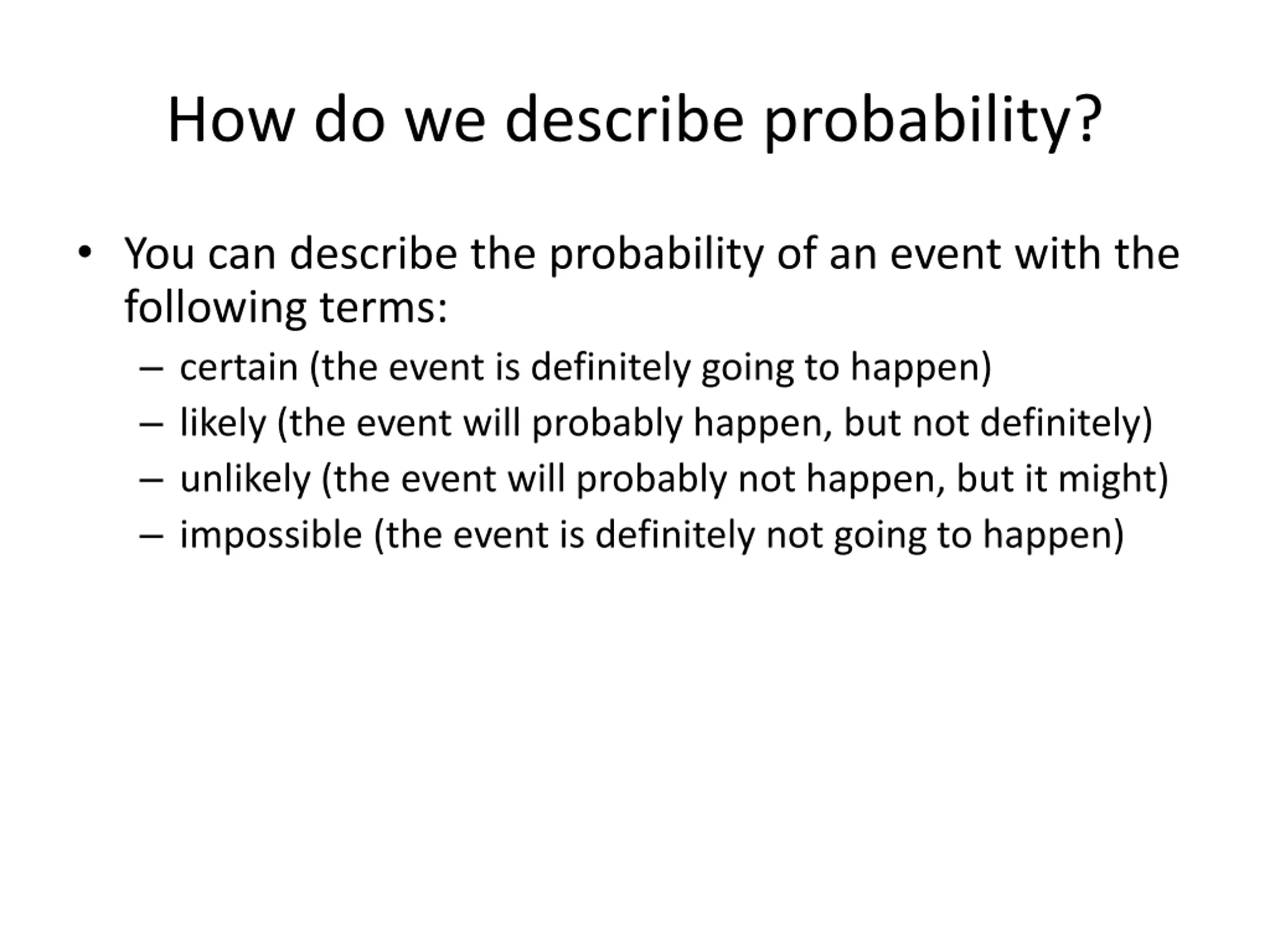 How do we describe probability?

• You can describe the probability of an event with the following terms:
– certain (the event is definitely going to happen)
– likely (the event will probably happen, but not definitely)
– unlikely (the event will probably not happen, but it might)
– impossible (the event is definitely not going to happen)